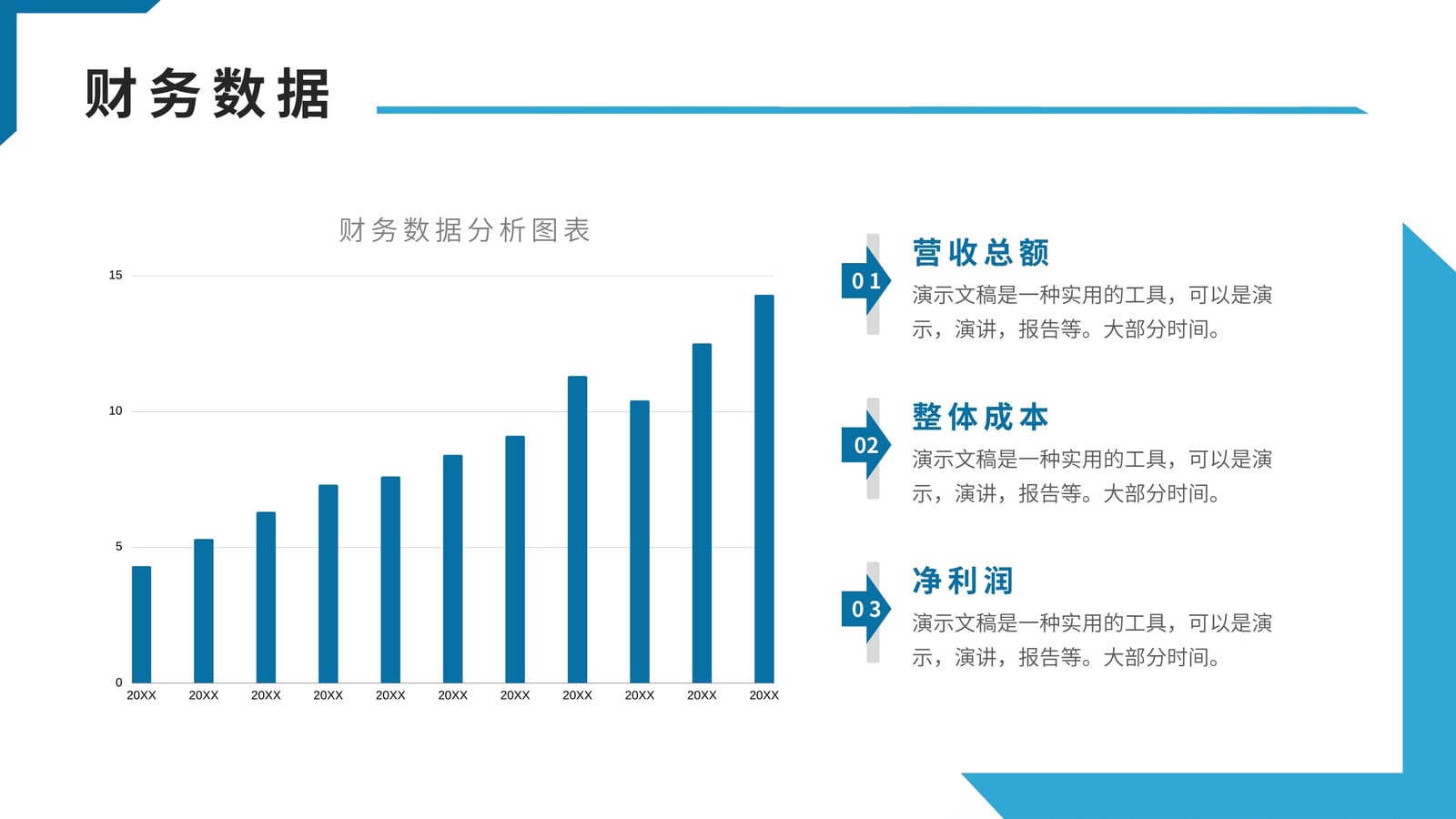 财务数据

财务数据分析图表

15
10
5
0

20XX 20XX 20XX 20XX 20XX 20XX 20XX 20XX 20XX 20XX 20XX

01
营收总额
演示文稿是一种实用的工具，可以是演示，演讲，报告等。大部分时间。

02
整体成本
演示文稿是一种实用的工具，可以是演示，演讲，报告等。大部分时间。

03
净利润
演示文稿是一种实用的工具，可以是演示，演讲，报告等。大部分时间。